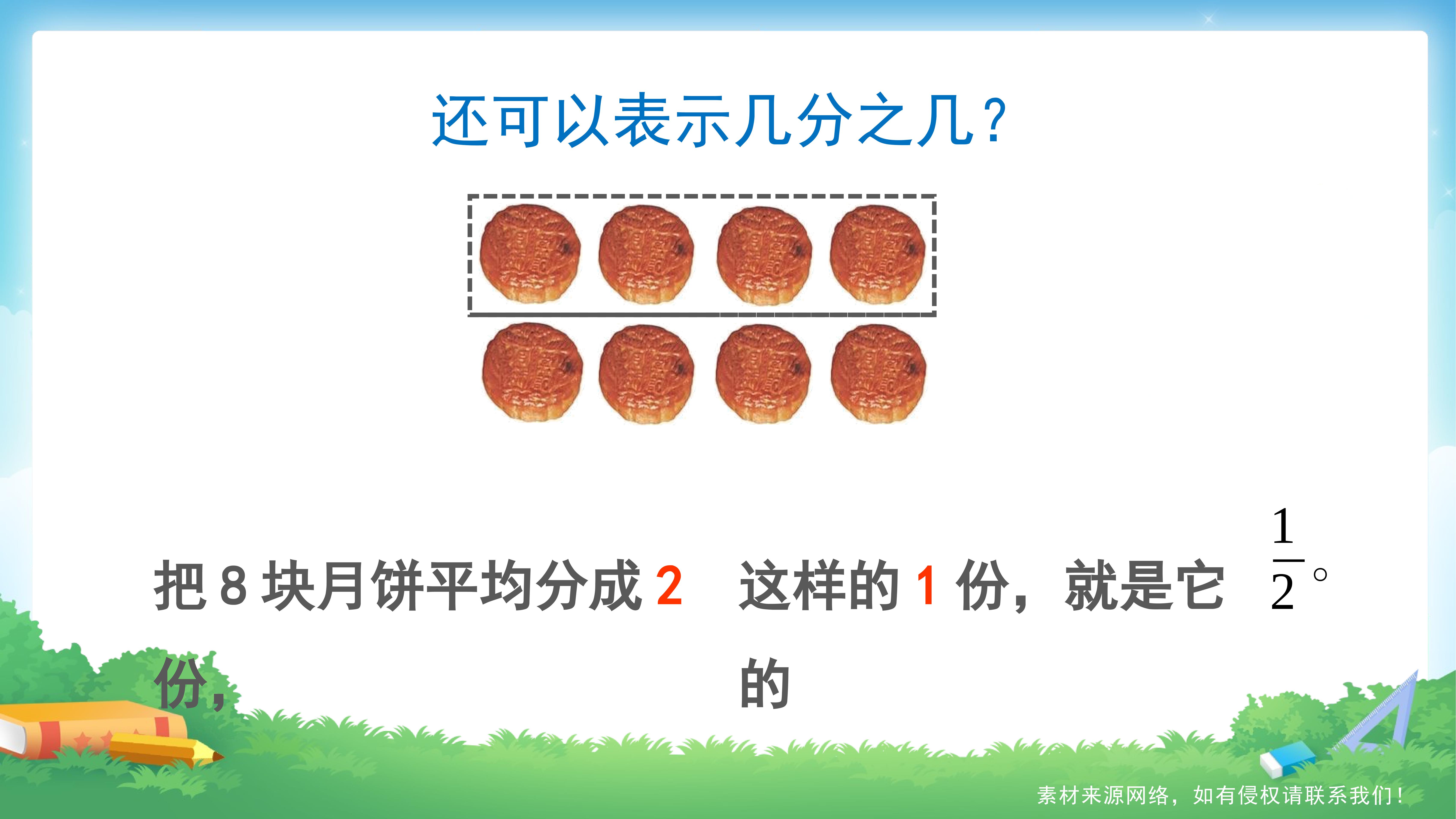 还可以表示几分之几？

把 8 块月饼平均分成 2 份，

这样的 1 份，就是它的 $\frac{1}{2}$。

素材来源网络，如有侵权请联系我们！